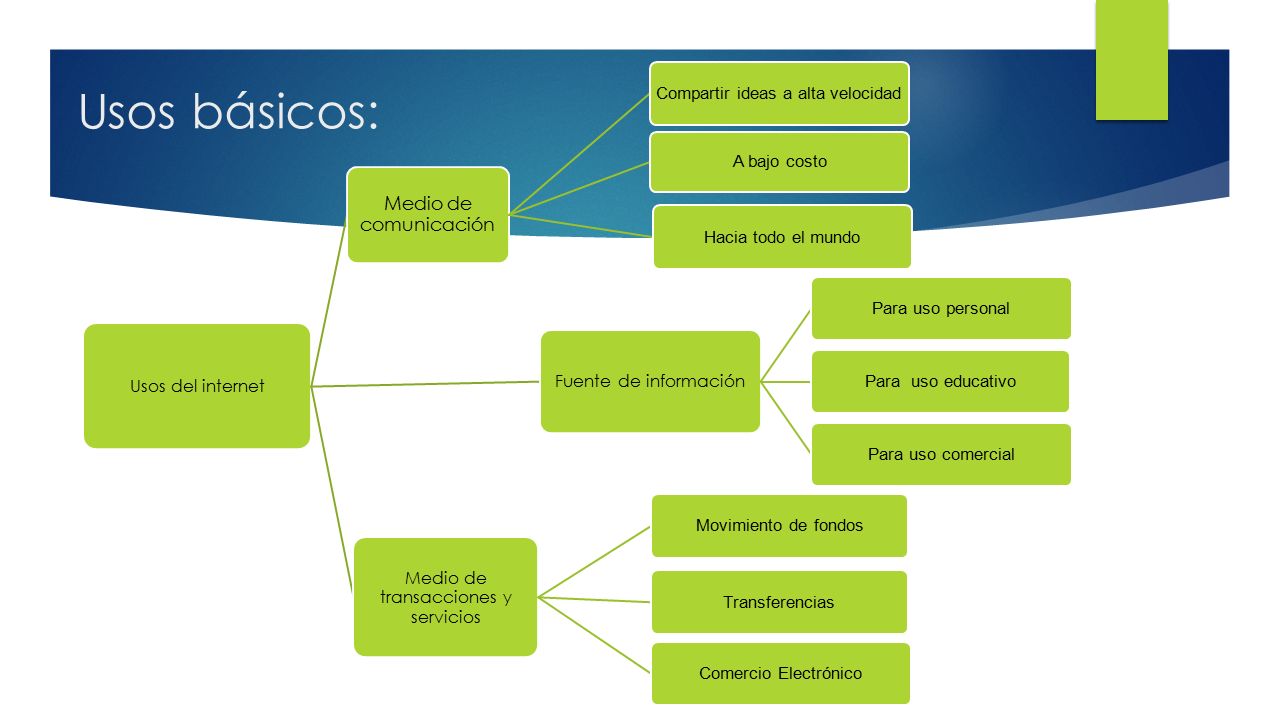 Usos básicos:

Usos del internet

Medio de comunicación

Compartir ideas a alta velocidad

A bajo costo

Hacia todo el mundo

Fuente de información

Para uso personal

Para uso educativo

Para uso comercial

Medio de transacciones y servicios

Movimiento de fondos

Transferencias

Comercio Electrónico